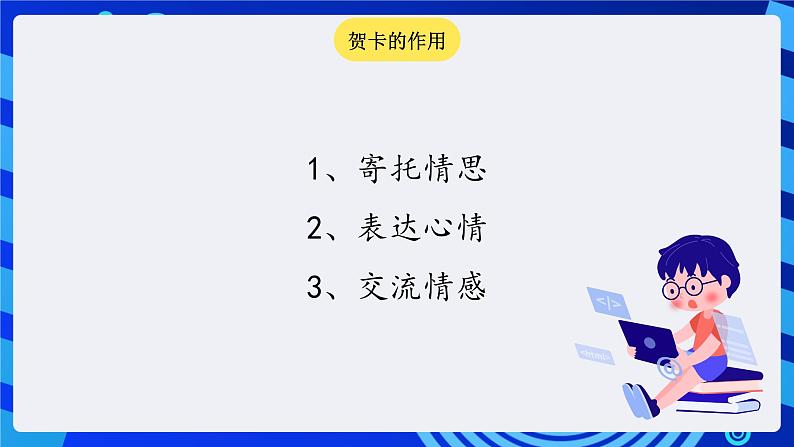 贺卡的作用

1、寄托情思
2、表达心情
3、交流情感

</>

<html>